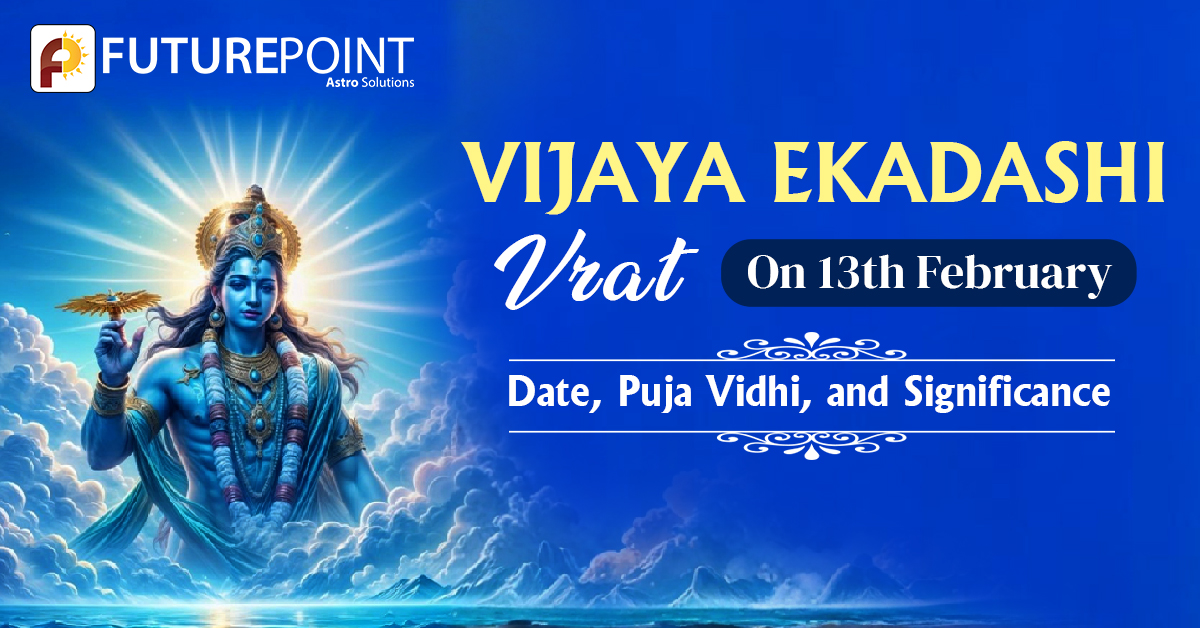 FUTUREPOINT
Astro Solutions

VIJAYA EKADASHI
Vrat On 13th February

Date, Puja Vidhi, and Significance